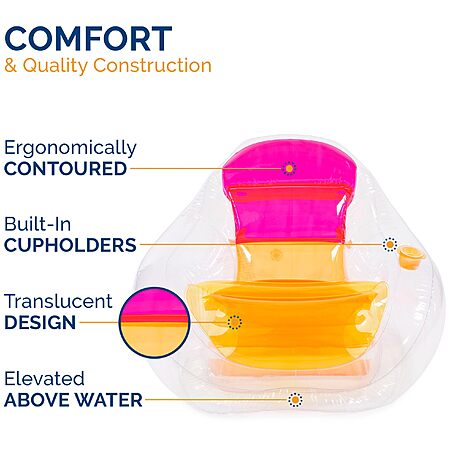 COMFORT
& Quality Construction

Ergonomically
CONTOURED

Built-In
CUPHOLDERS

Translucent
DESIGN

Elevated
ABOVE WATER